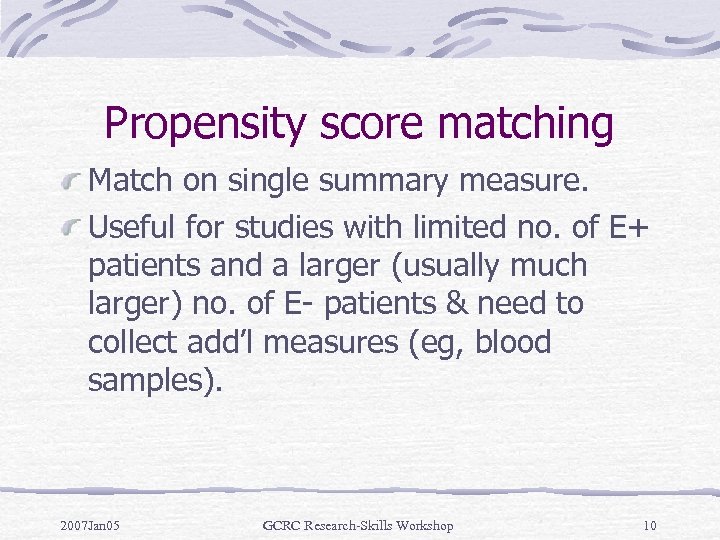 Propensity score matching

Match on single summary measure.

Useful for studies with limited no. of E+ patients and a larger (usually much larger) no. of E- patients & need to collect add'l measures (eg, blood samples).

2007Jan05

GCRC Research-Skills Workshop

10